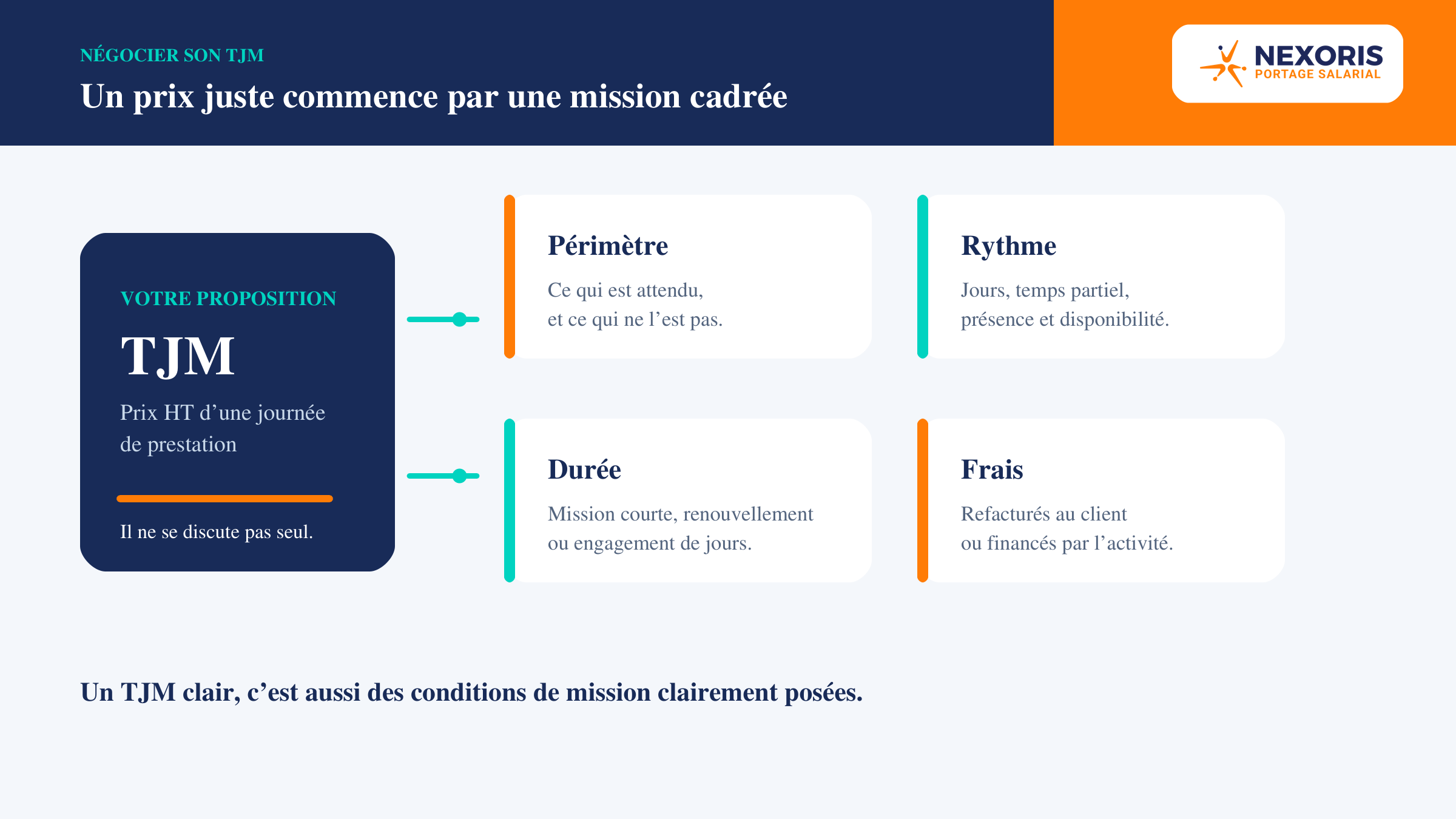 NÉGOCIER SON TJM

Un prix juste commence par une mission cadrée

NEXORIS
PORTAGE SALARIAL

VOTRE PROPOSITION

TJM

Prix HT d’une journée de prestation

Il ne se discute pas seul.

Périmètre

Ce qui est attendu, et ce qui ne l’est pas.

Rythme

Jours, temps partiel, présence et disponibilité.

Durée

Mission courte, renouvellement ou engagement de jours.

Frais

Refacturés au client ou financés par l’activité.

Un TJM clair, c’est aussi des conditions de mission clairement posées.